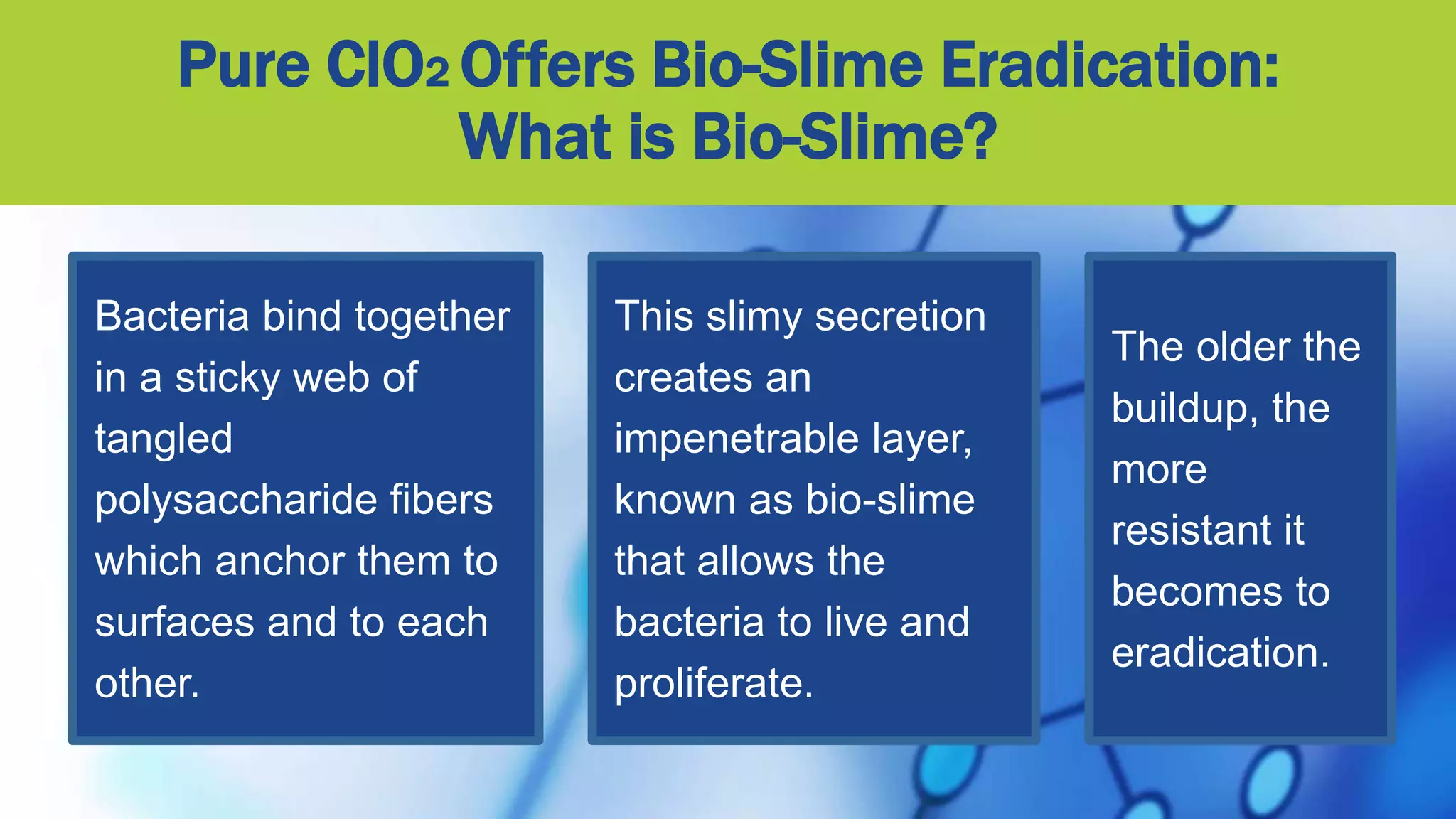 Pure $ClO_2$ Offers Bio-Slime Eradication: What is Bio-Slime?

Bacteria bind together in a sticky web of tangled polysaccharide fibers which anchor them to surfaces and to each other.

This slimy secretion creates an impenetrable layer, known as bio-slime that allows the bacteria to live and proliferate.

The older the buildup, the more resistant it becomes to eradication.